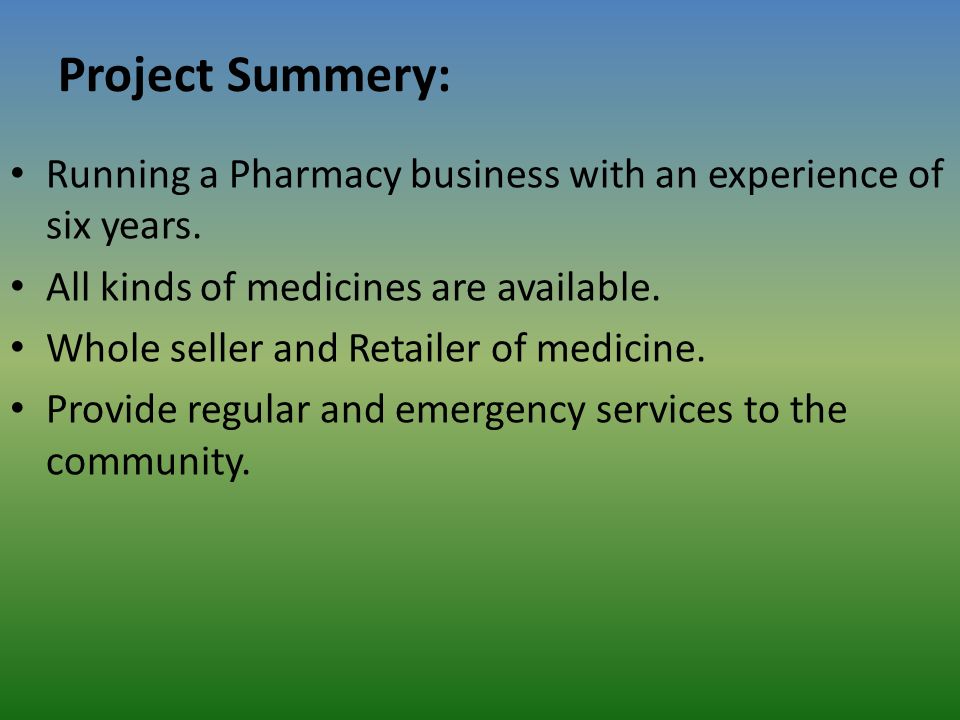 Project Summery:

• Running a Pharmacy business with an experience of six years.
• All kinds of medicines are available.
• Whole seller and Retailer of medicine.
• Provide regular and emergency services to the community.